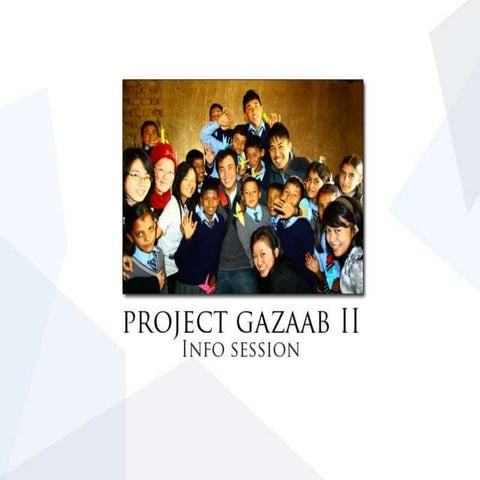 PROJECT GAZAAB II
INFO SESSION